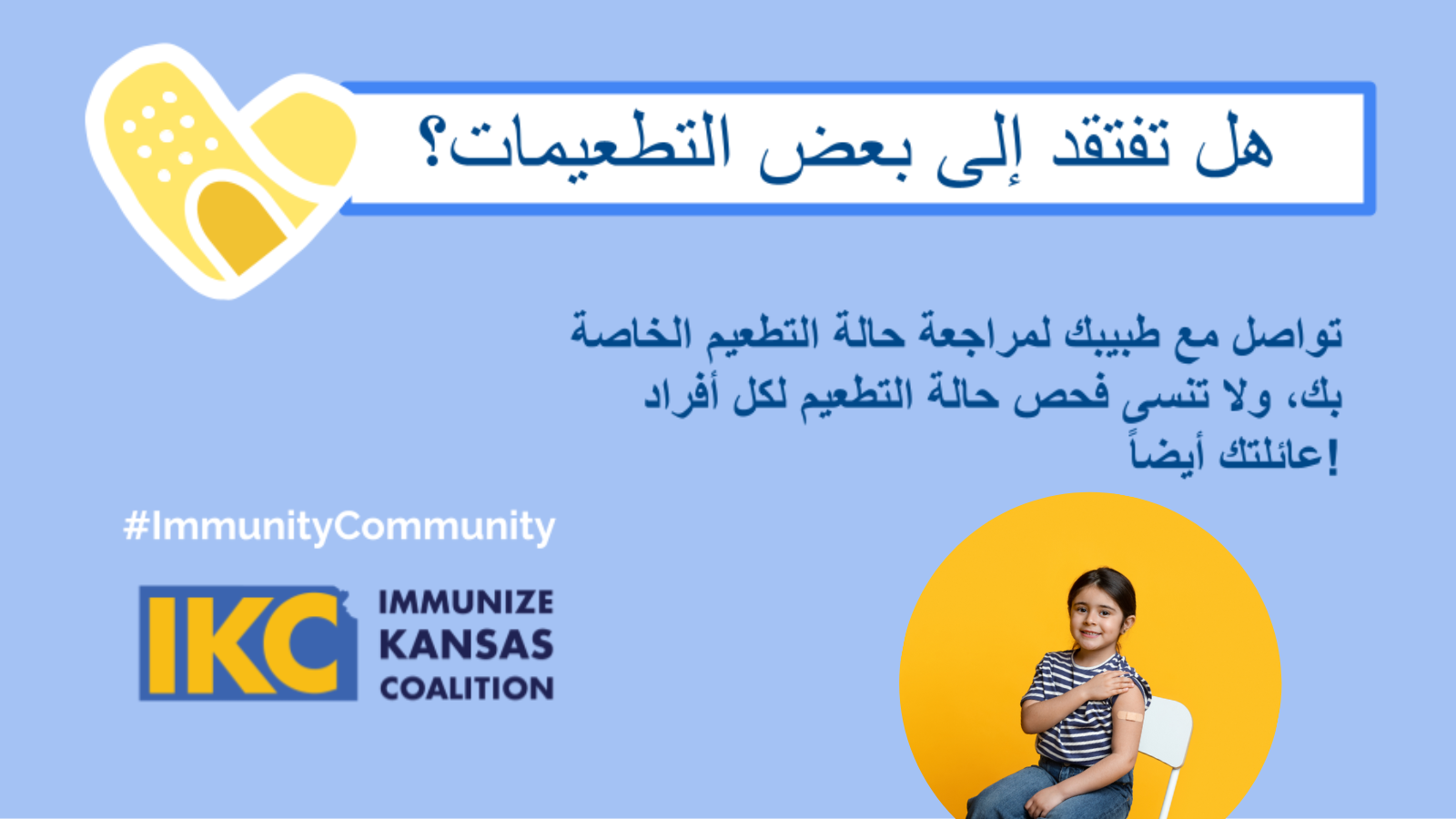 هل تفتقد إلى بعض التطعيمات؟

تواصل مع طبيبك لمراجعة حالة التطعيم الخاصة بك، ولا تنسى فحص حالة التطعيم لكل أفراد عائلتك أيضاً!

#ImmunityCommunity

IKC IMMUNIZE KANSAS COALITION